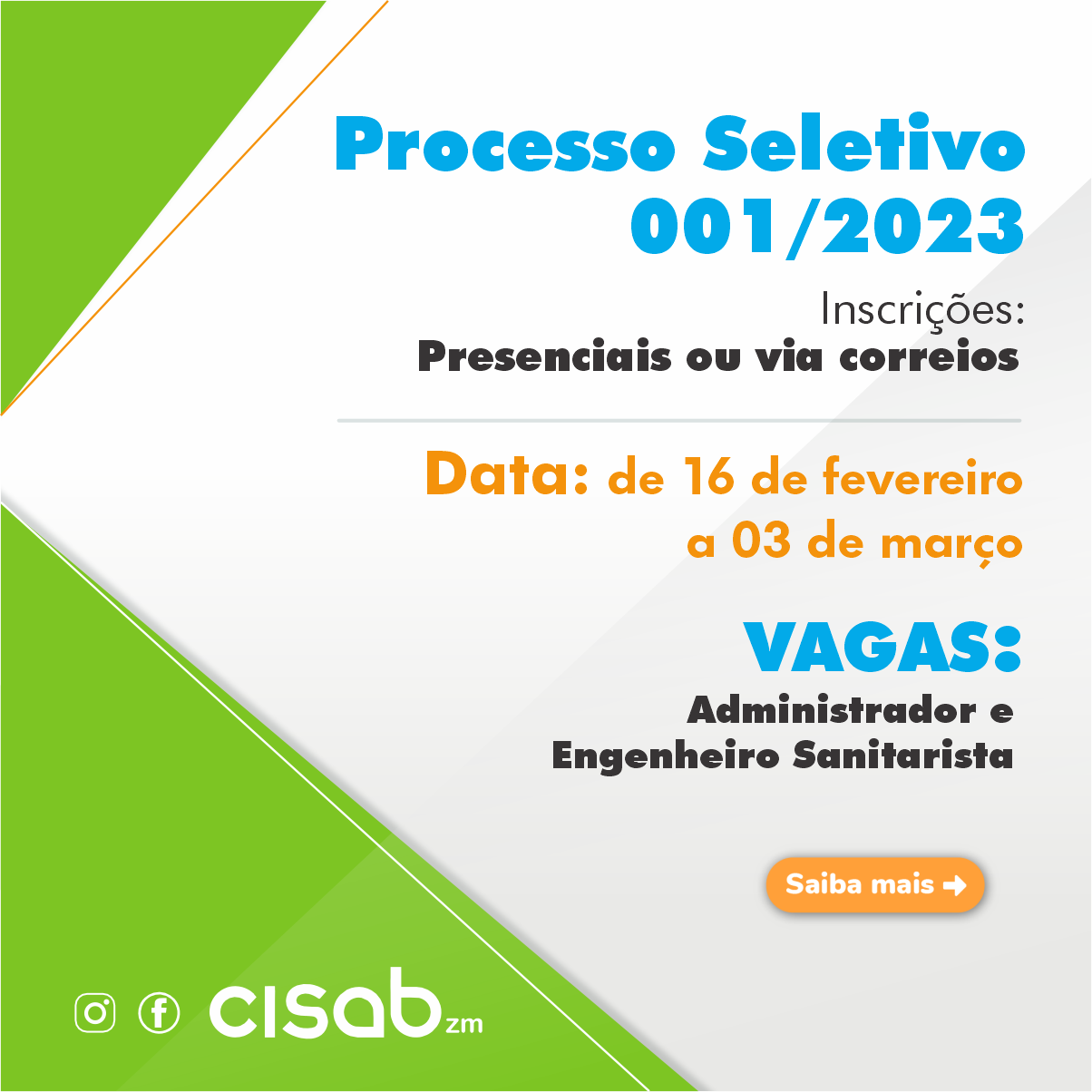 Processo Seletivo 001/2023

Inscrições:
Presenciais ou via correios

Data: de 16 de fevereiro a 03 de março

VAGAS:
Administrador e Engenheiro Sanitarista

Saiba mais

cisab zm